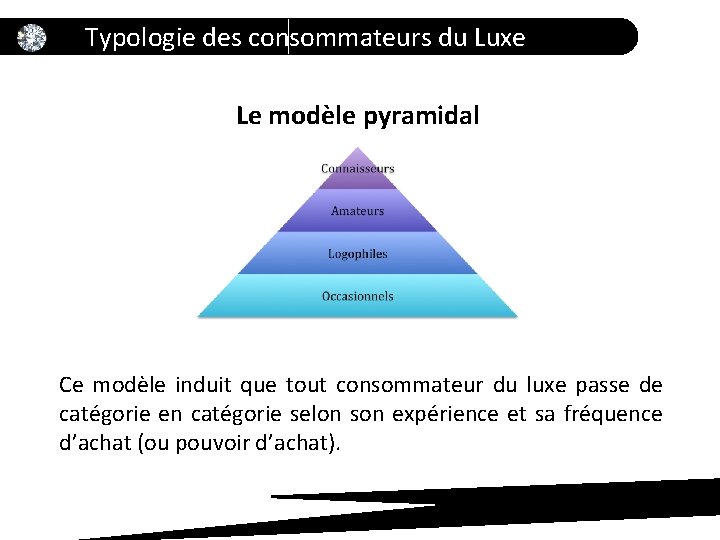 Typologie des consommateurs du Luxe

Le modèle pyramidal

Connaisseurs

Amateurs

Logophiles

Occasionnels

Ce modèle induit que tout consommateur du luxe passe de catégorie en catégorie selon son expérience et sa fréquence d'achat (ou pouvoir d'achat).